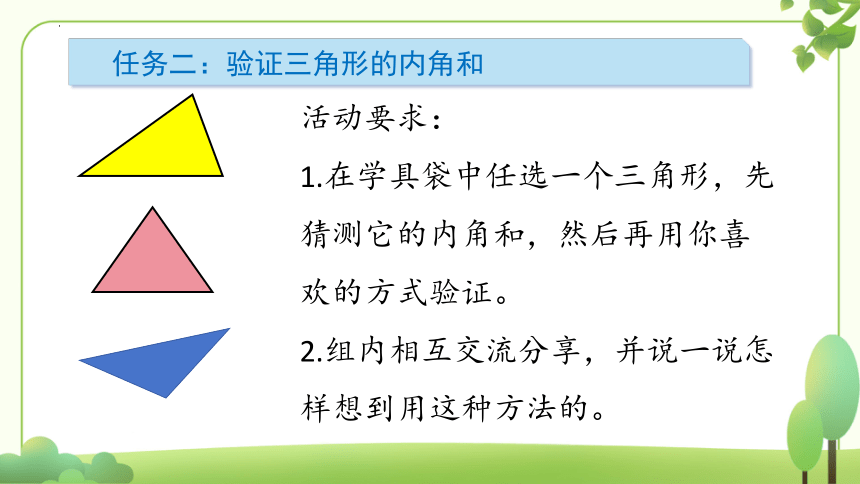 任务二：验证三角形的内角和

活动要求：

1.在学具袋中任选一个三角形，先猜测它的内角和，然后再用你喜欢的方式验证。

2.组内相互交流分享，并说一说怎样想到用这种方法的。